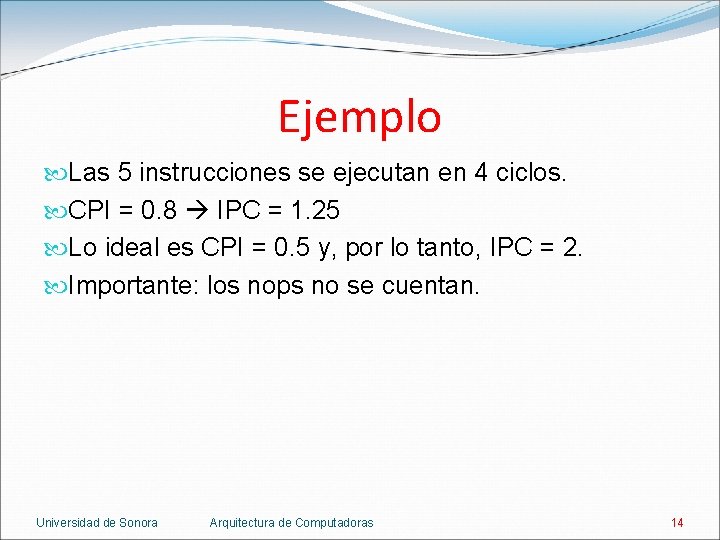 Ejemplo

Las 5 instrucciones se ejecutan en 4 ciclos.

CPI = 0.8 → IPC = 1.25

Lo ideal es CPI = 0.5 y, por lo tanto, IPC = 2.

Importante: los nops no se cuentan.

Universidad de Sonora Arquitectura de Computadoras 14